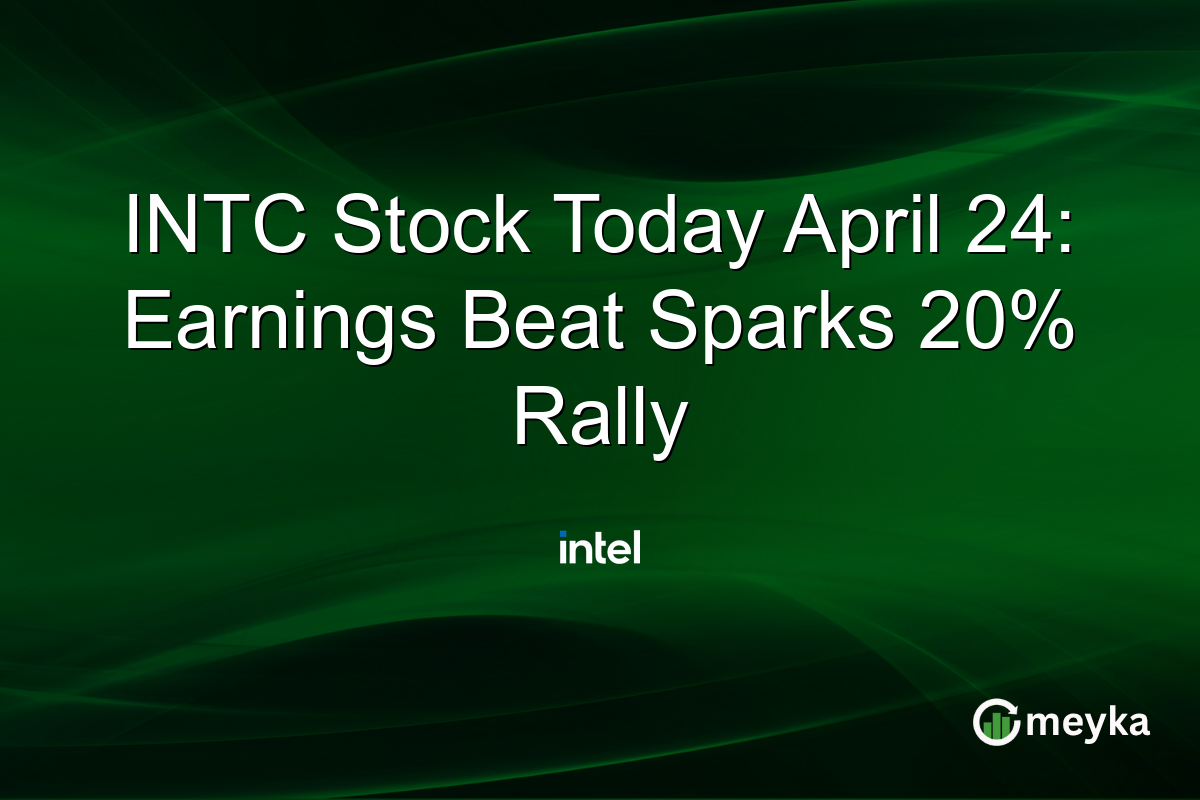 INTC Stock Today April 24: Earnings Beat Sparks 20% Rally

intel

meyka